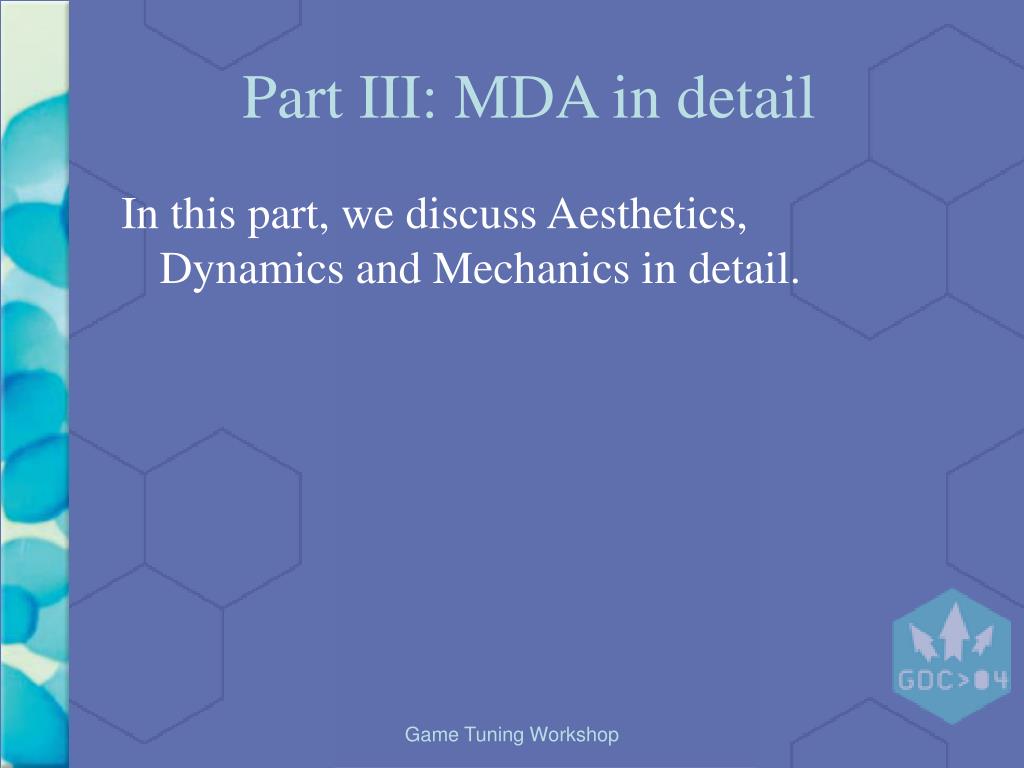 Part III: MDA in detail

In this part, we discuss Aesthetics, Dynamics and Mechanics in detail.

GDC>04

Game Tuning Workshop